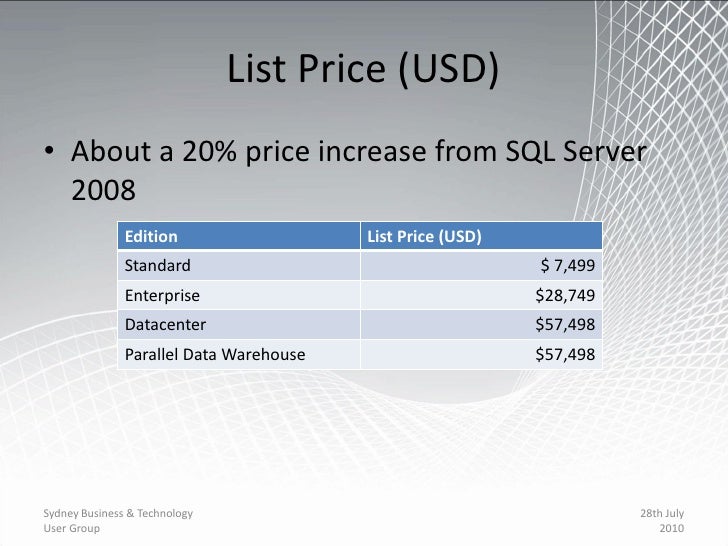 List Price (USD)

• About a 20% price increase from SQL Server 2008

| Edition | List Price (USD) |
|---|---|
| Standard | \$ 7,499 |
| Enterprise | \$28,749 |
| Datacenter | \$57,498 |
| Parallel Data Warehouse | \$57,498 |

Sydney Business & Technology User Group

28th July 2010